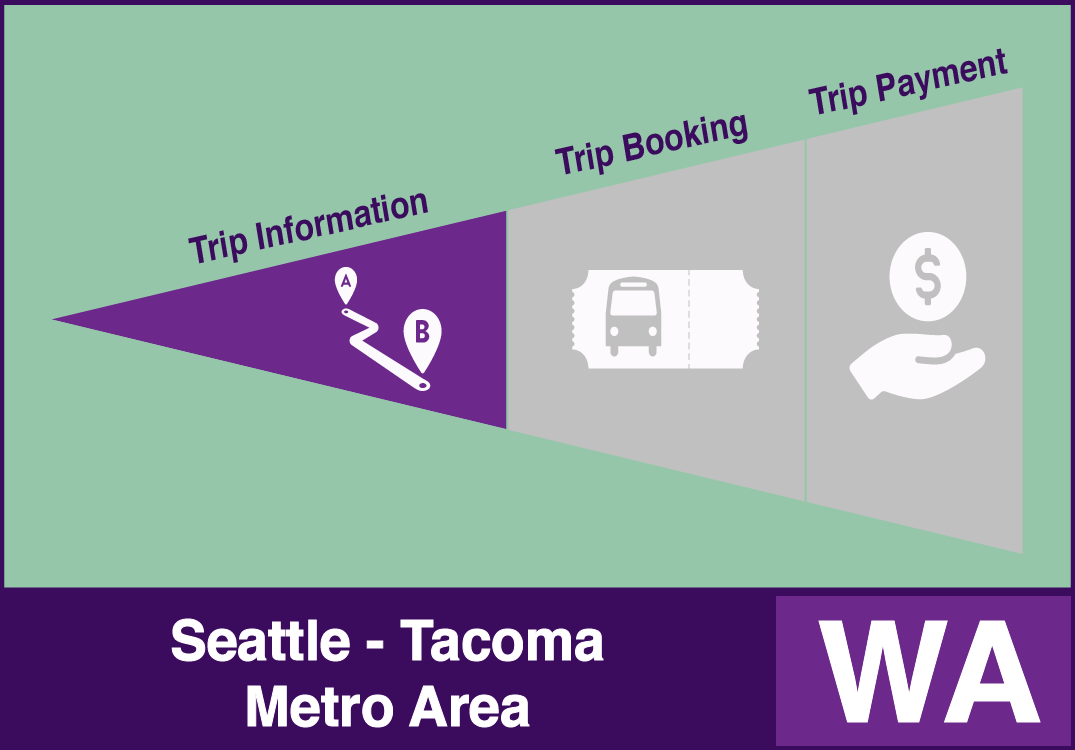 Trip Information

Trip Booking

Trip Payment

A

B

$

Seattle - Tacoma Metro Area

WA